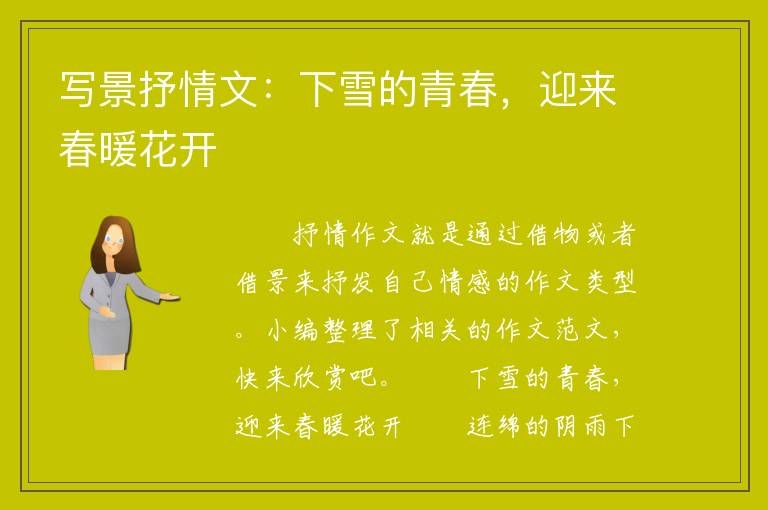 写景抒情文：下雪的青春，迎来春暖花开

抒情作文就是通过借物或者借景来抒发自己情感的作文类型。小编整理了相关的作文范文，快来欣赏吧。 下雪的青春，迎来春暖花开 连绵的阴雨下